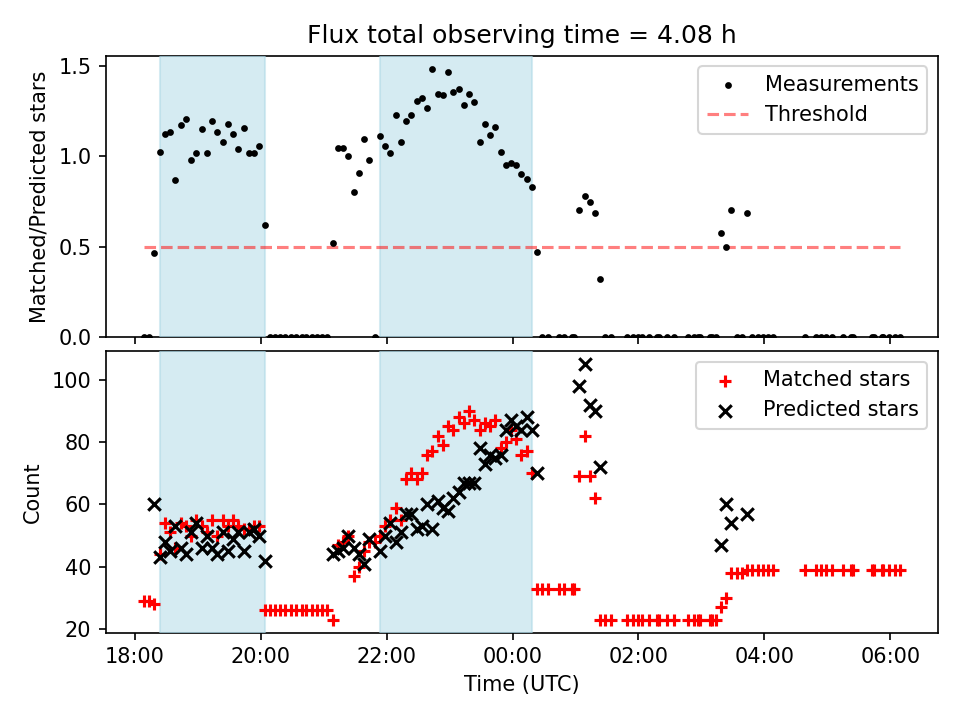 Flux total observing time = 4.08 h

Matched/Predicted stars

1.5
1.0
0.5
0.0

Measurements
Threshold

Count

100
80
60
40
20

Matched stars
Predicted stars

18:00
20:00
22:00
00:00
02:00
04:00
06:00

Time (UTC)